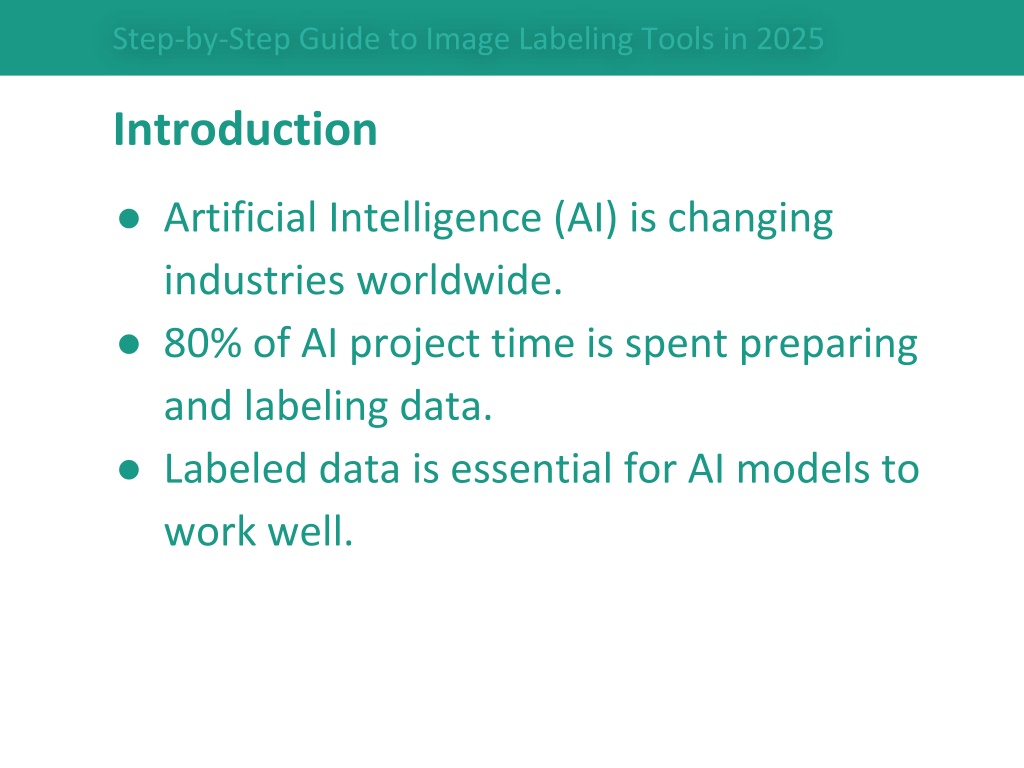 Step-by-Step Guide to Image Labeling Tools in 2025

Introduction

● Artificial Intelligence (AI) is changing industries worldwide.
● 80% of AI project time is spent preparing and labeling data.
● Labeled data is essential for AI models to work well.